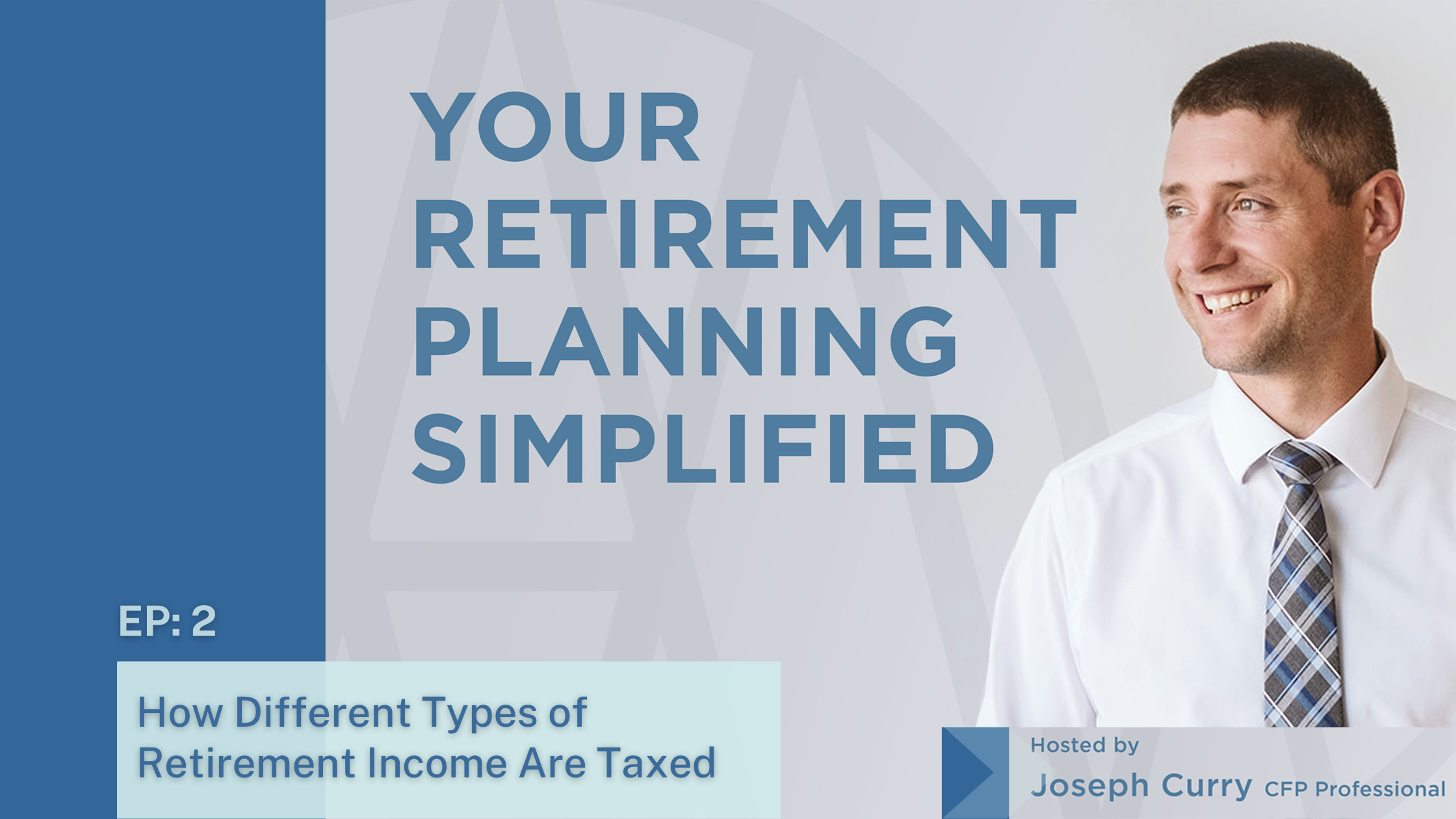 YOUR RETIREMENT PLANNING SIMPLIFIED

EP: 2

How Different Types of Retirement Income Are Taxed

Hosted by
Joseph Curry CFP Professional